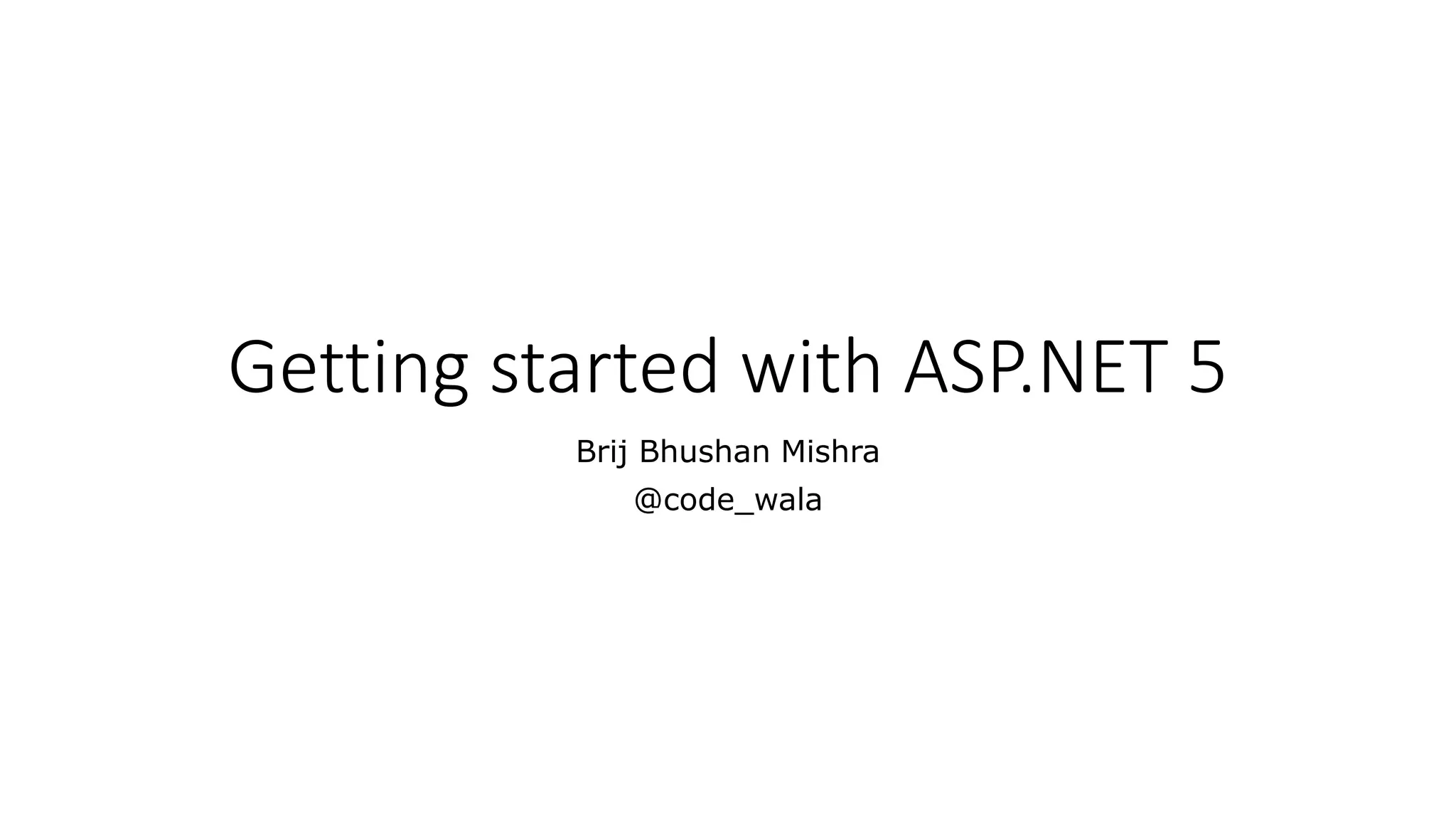 Getting started with ASP.NET 5

Brij Bhushan Mishra

@code_wala